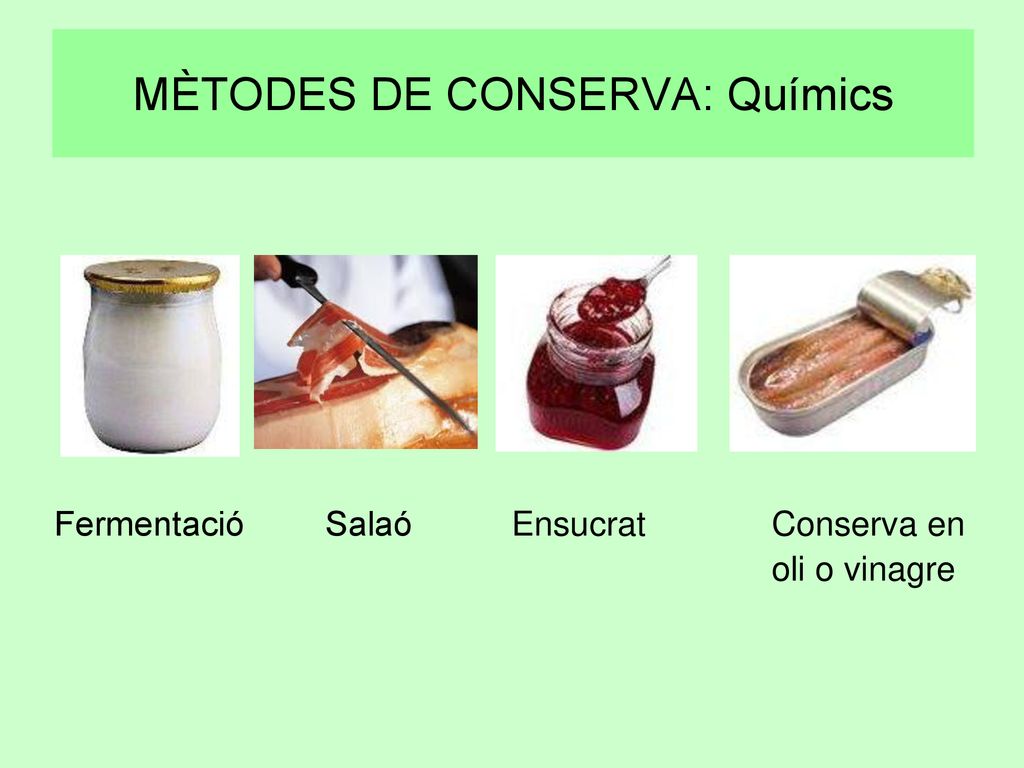 MÈTODES DE CONSERVA: Químics

Fermentació

Salaó

Ensucrat

Conserva en oli o vinagre